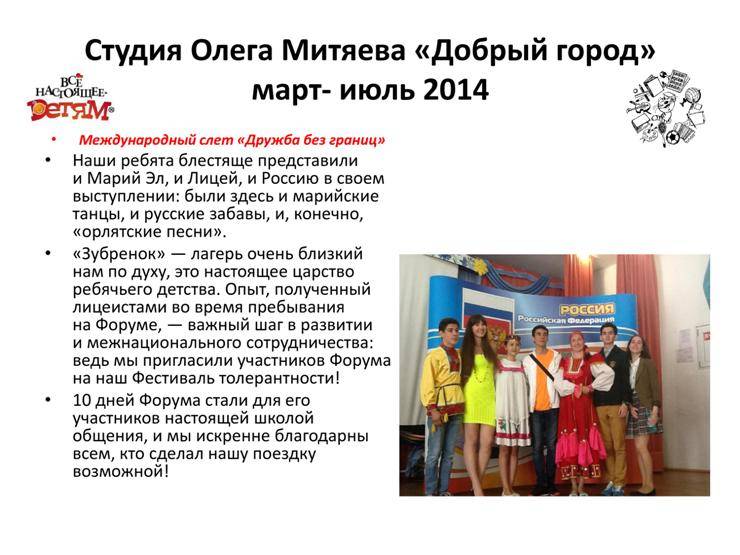 Студия Олега Митяева «Добрый город»
март- июль 2014

ВСЁ НАСТОЯЩЕЕ- ДЕТЯМ

• Международный слет «Дружба без границ»

• Наши ребята блестяще представили и Марий Эл, и Лицей, и Россию в своем выступлении: были здесь и марийские танцы, и русские забавы, и, конечно, «орлятские песни».

• «Зубренок» — лагерь очень близкий нам по духу, это настоящее царство ребячьего детства. Опыт, полученный лицеистами во время пребывания на Форуме, — важный шаг в развитии и межнационального сотрудничества: ведь мы пригласили участников Форума на наш Фестиваль толерантности!

• 10 дней Форума стали для его участников настоящей школой общения, и мы искренне благодарны всем, кто сделал нашу поездку возможной!

РОССИЯ
Российская Федерация